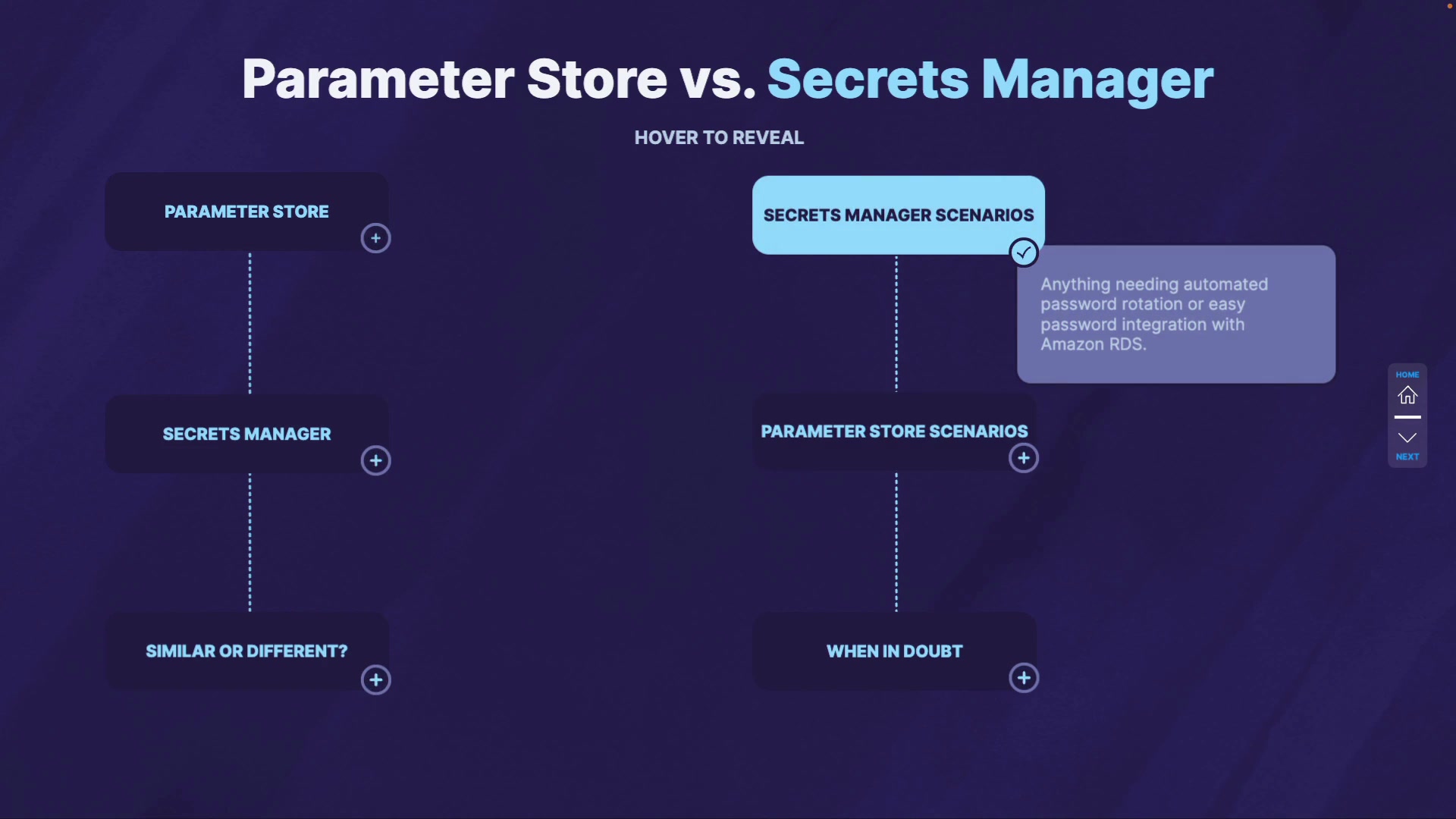 Parameter Store vs. Secrets Manager

HOVER TO REVEAL

PARAMETER STORE

SECRETS MANAGER

SIMILAR OR DIFFERENT?

SECRETS MANAGER SCENARIOS

Anything needing automated password rotation or easy password integration with Amazon RDS.

PARAMETER STORE SCENARIOS

WHEN IN DOUBT

HOME

NEXT